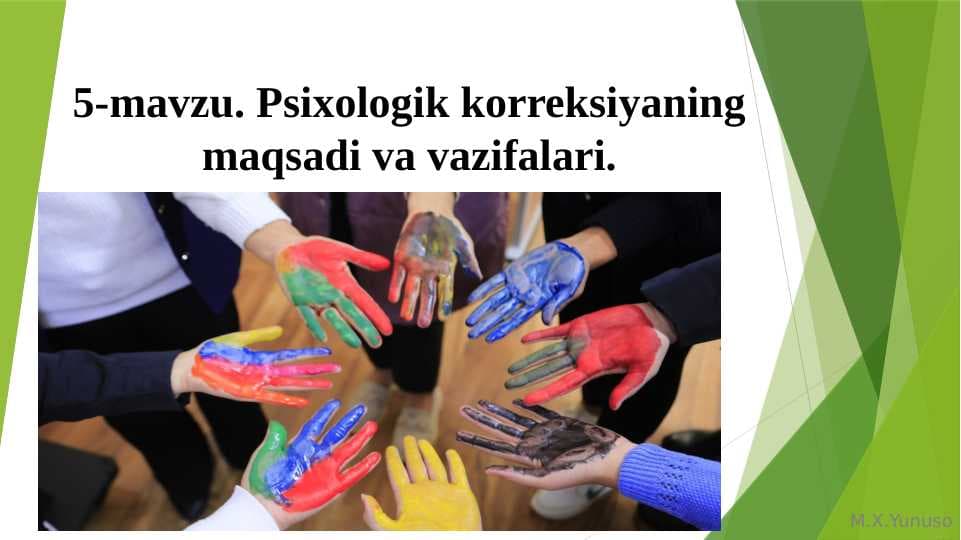 5-mavzu. Psixologik korreksiyaning maqsadi va vazifalari.

M.X.Yunuso